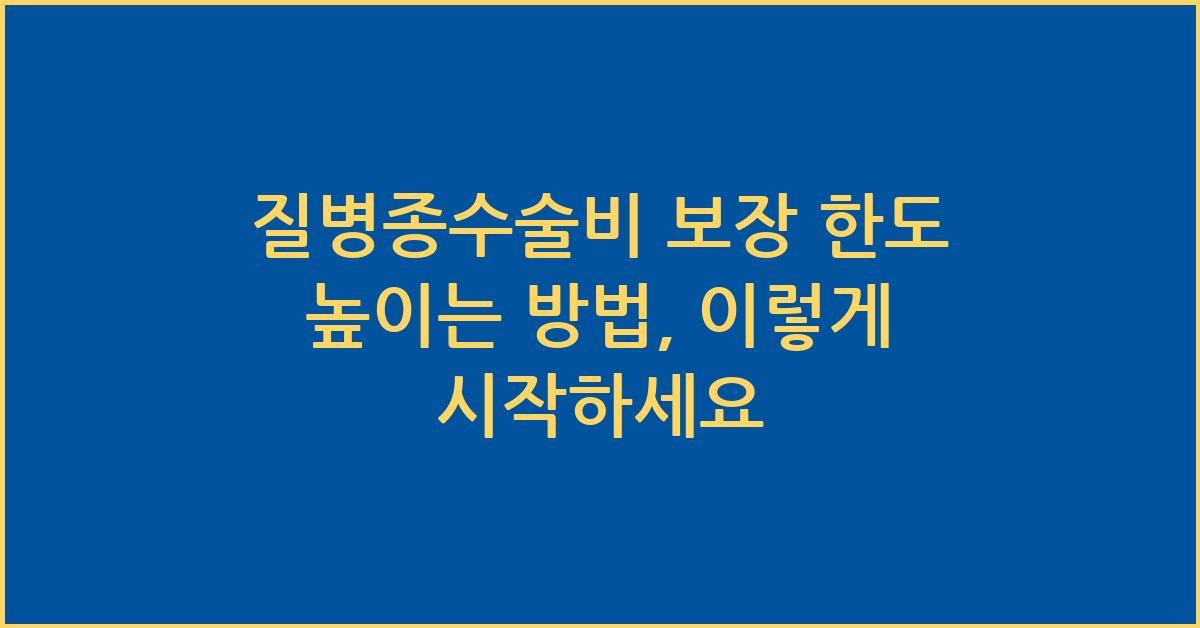 질병종수술비 보장 한도 높이는 방법, 이렇게 시작하세요